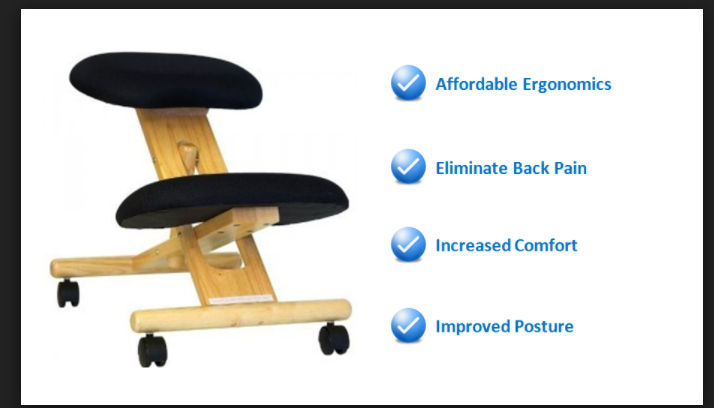 Affordable Ergonomics

Eliminate Back Pain

Increased Comfort

Improved Posture